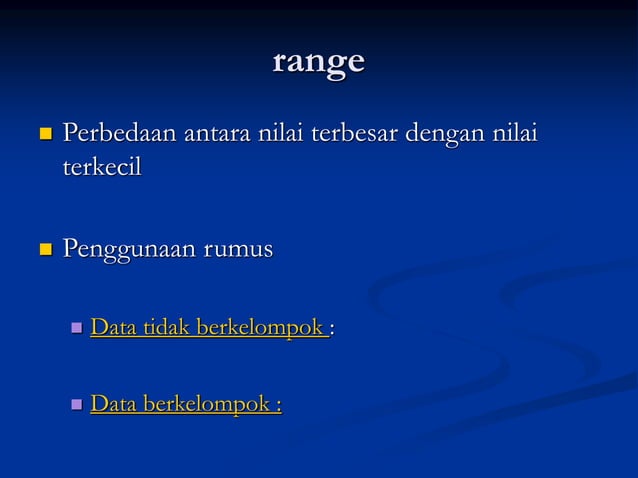 range

Perbedaan antara nilai terbesar dengan nilai terkecil

Penggunaan rumus

Data tidak berkelompok :

Data berkelompok :